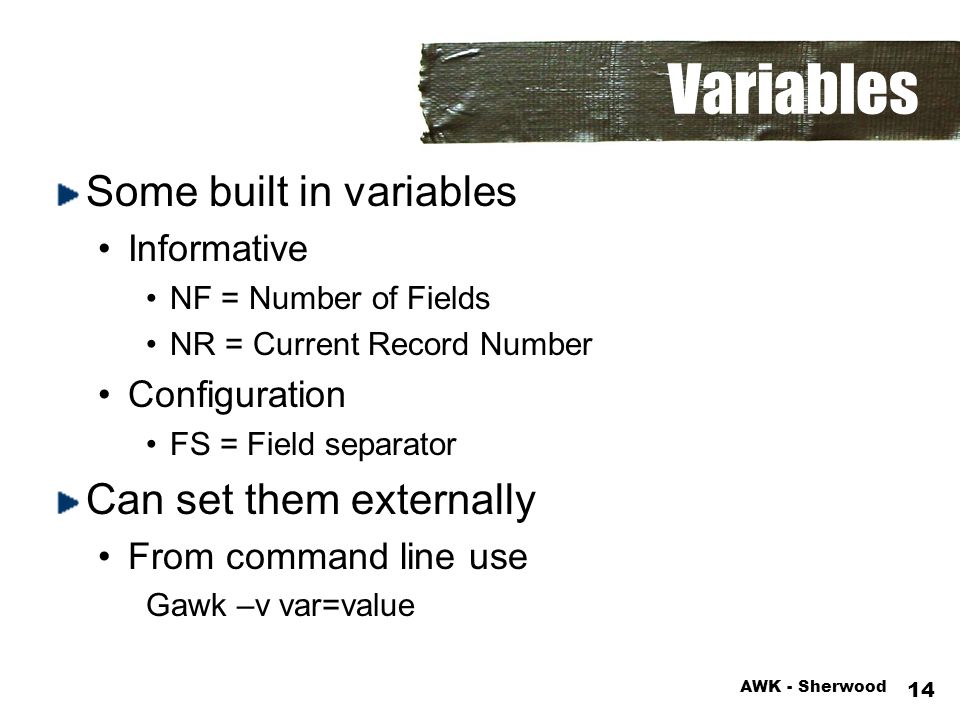 Variables

Some built in variables
• Informative
• NF = Number of Fields
• NR = Current Record Number
• Configuration
• FS = Field separator

Can set them externally
• From command line use
Gawk –v var=value

AWK - Sherwood 14